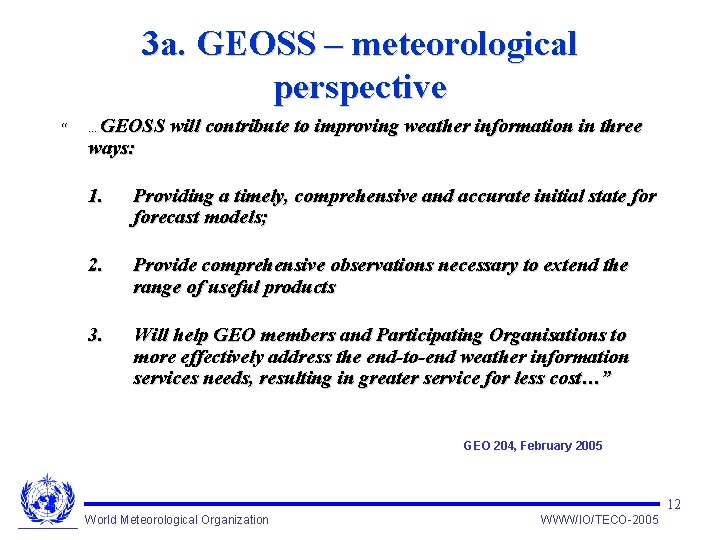 3a. GEOSS – meteorological perspective

" ...GEOSS will contribute to improving weather information in three ways:

1. Providing a timely, comprehensive and accurate initial state for forecast models;

2. Provide comprehensive observations necessary to extend the range of useful products

3. Will help GEO members and Participating Organisations to more effectively address the end-to-end weather information services needs, resulting in greater service for less cost..."

GEO 204, February 2005

12

World Meteorological Organization

WWW/IO/TECO-2005